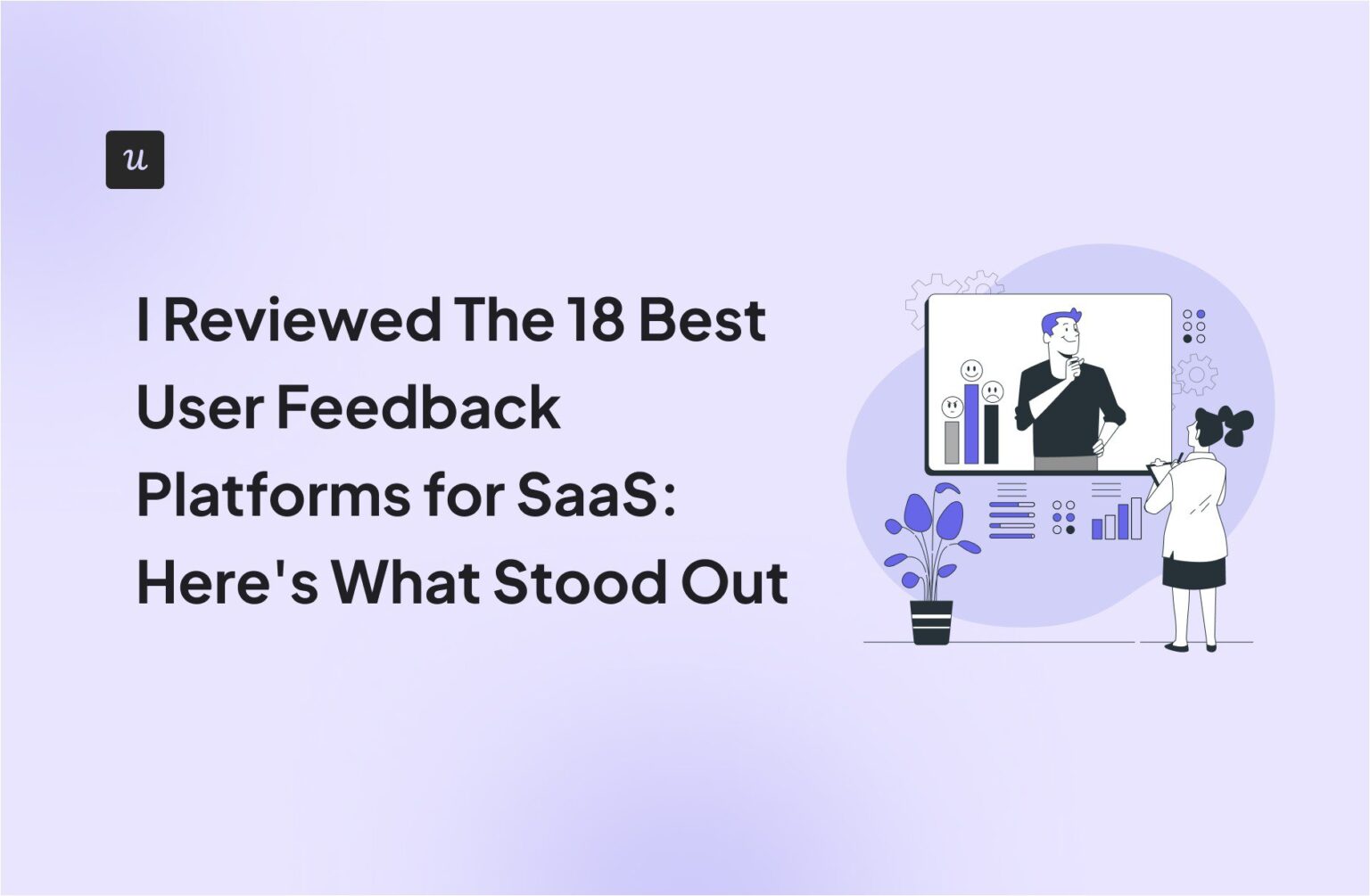 u

I Reviewed The 18 Best User Feedback Platforms for SaaS: Here's What Stood Out